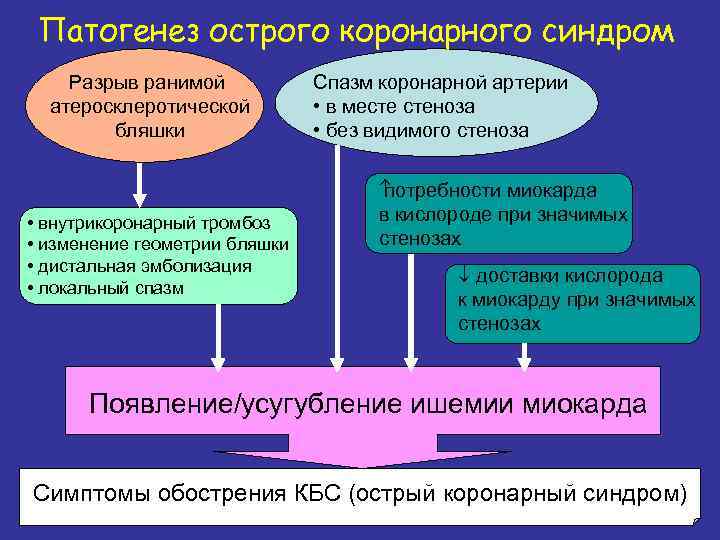 Патогенез острого коронарного синдром

Разрыв ранимой атеросклеротической бляшки

Спазм коронарной артерии
• в месте стеноза
• без видимого стеноза

• внутрикоронарный тромбоз
• изменение геометрии бляшки
• дистальная эмболизация
• локальный спазм

↑потребности миокарда в кислороде при значимых стенозах

↓ доставки кислорода к миокарду при значимых стенозах

Появление/усугубление ишемии миокарда

Симптомы обострения КБС (острый коронарный синдром)